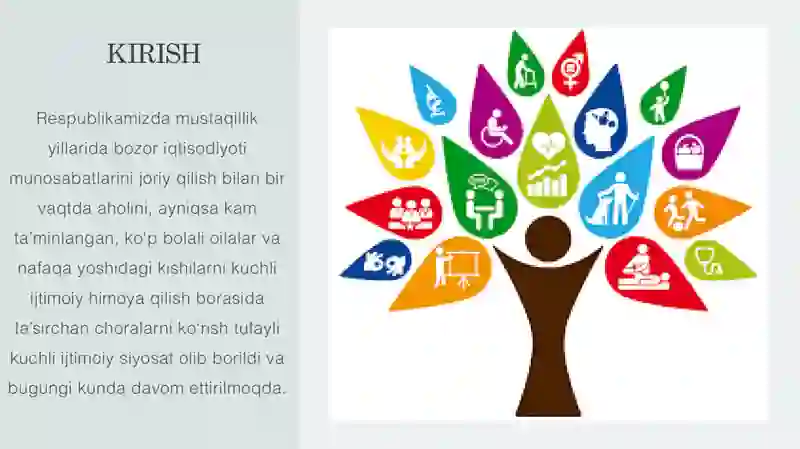 KIRISH

Respublikamizda mustaqillik yillarida bozor iqtisodiyoti munosabatlarini joriy qilish bilan bir vaqtda aholini, ayniqsa kam ta'minlangan, ko'p bolali oilalar va nafaqa yoshidagi kishilarni kuchli ijtimoiy himoya qilish borasida ta'sirchan choralarni ko'rish tufayli kuchli ijtimoiy siyosat olib borildi va bugungi kunda davom ettirilmoqda.